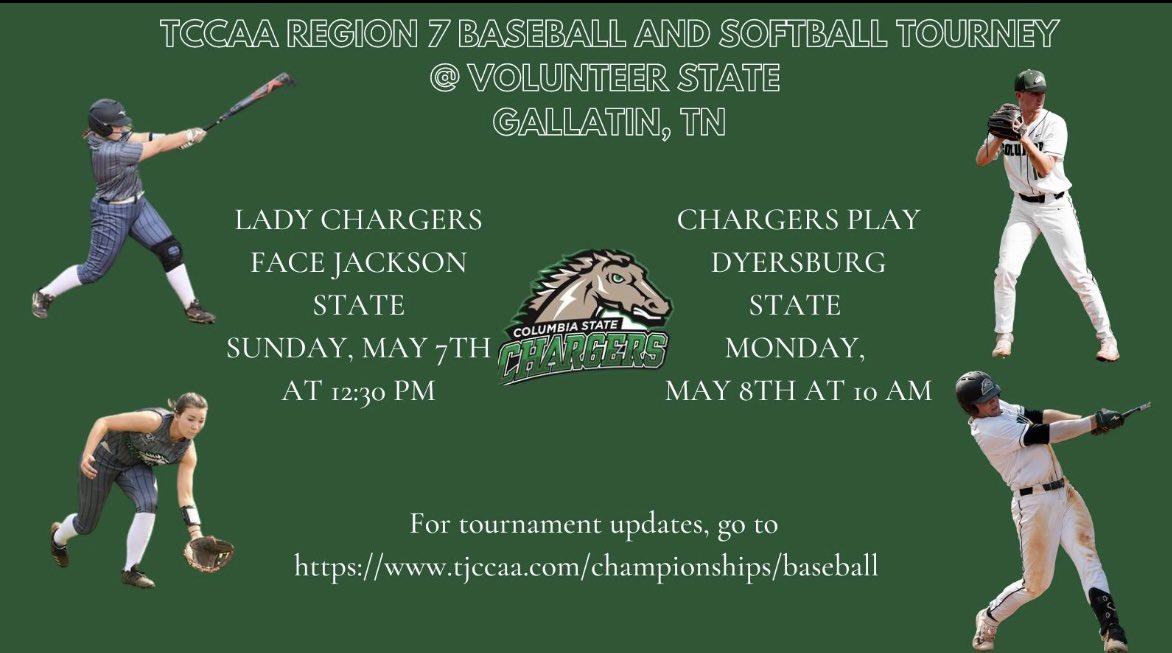 TCCAA REGION 7 BASEBALL AND SOFTBALL TOURNEY
@ VOLUNTEER STATE
GALLATIN, TN

LADY CHARGERS FACE JACKSON STATE SUNDAY, MAY 7TH AT 12:30 PM

COLUMBIA STATE CHARGERS

CHARGERS PLAY DYERSBURG STATE MONDAY, MAY 8TH AT 10 AM

For tournament updates, go to https://www.tjccaa.com/championships/baseball